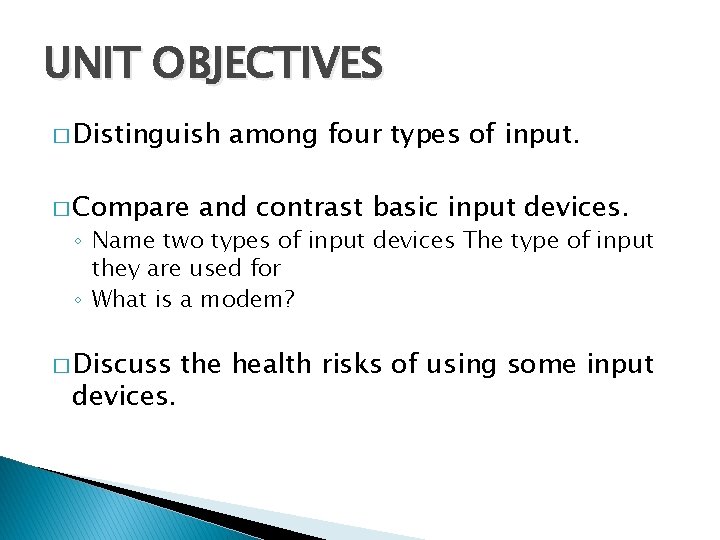 UNIT OBJECTIVES

□ Distinguish among four types of input.

□ Compare and contrast basic input devices.
◦ Name two types of input devices The type of input they are used for
◦ What is a modem?

□ Discuss the health risks of using some input devices.